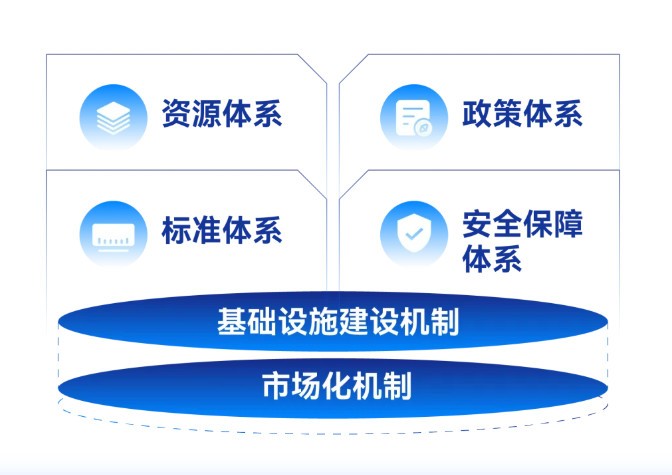 资源体系

政策体系

标准体系

安全保障体系

基础设施建设机制

市场化机制